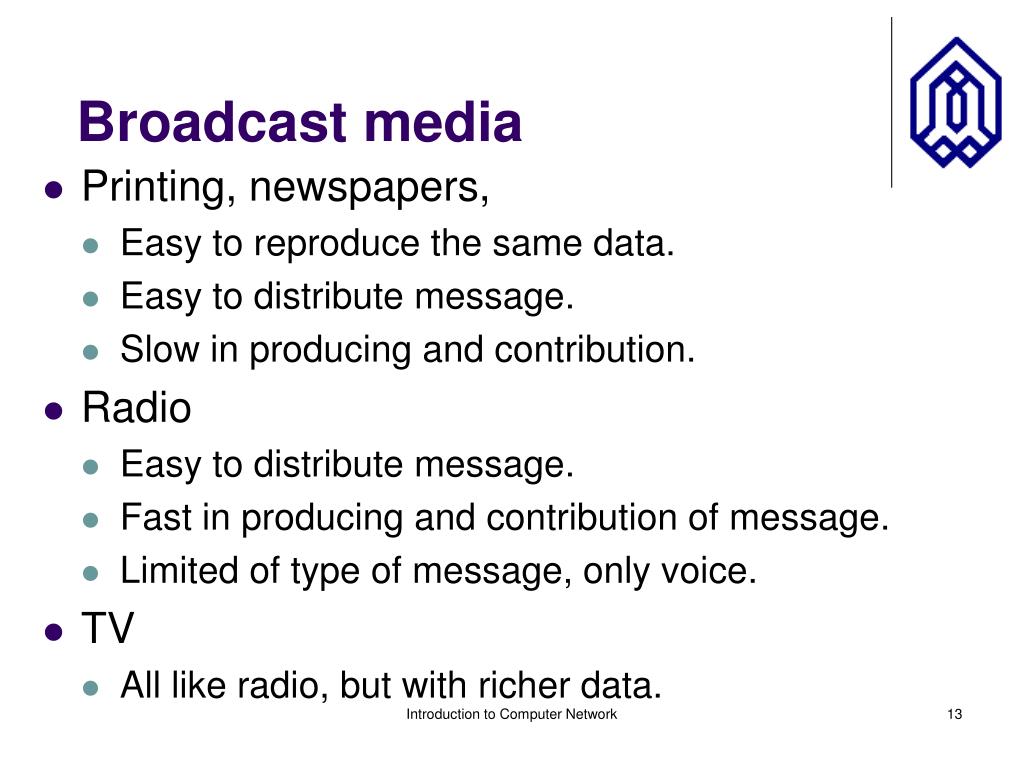 Broadcast media

- Printing, newspapers,
  - Easy to reproduce the same data.
  - Easy to distribute message.
  - Slow in producing and contribution.
- Radio
  - Easy to distribute message.
  - Fast in producing and contribution of message.
  - Limited of type of message, only voice.
- TV
  - All like radio, but with richer data.

Introduction to Computer Network

13